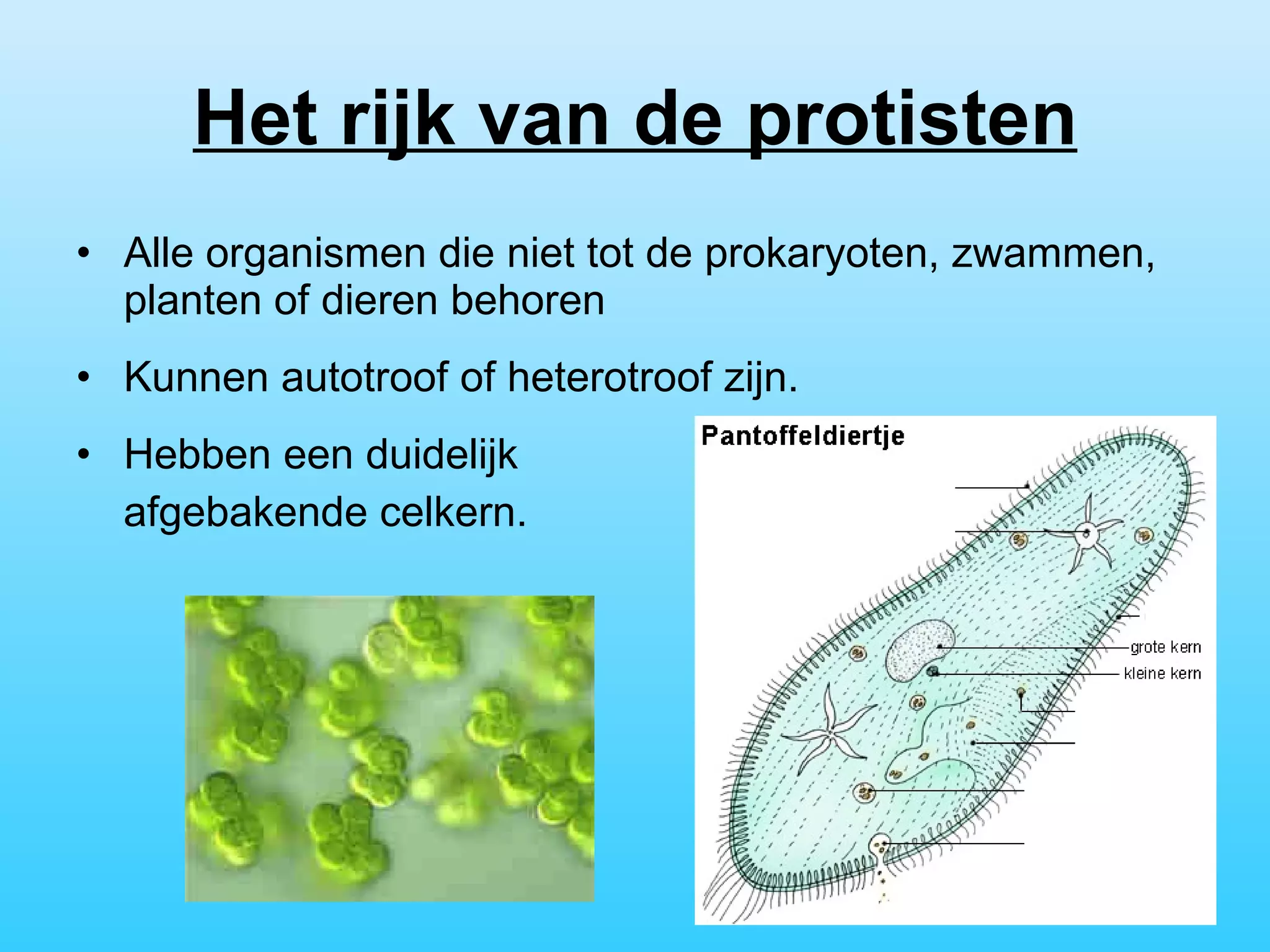 Het rijk van de protisten

• Alle organismen die niet tot de prokaryoten, zwammen, planten of dieren behoren

• Kunnen autotroof of heterotroof zijn.

• Hebben een duidelijk afgebakende celkern.

Pantoffeldiertje

grote kern

kleine kern